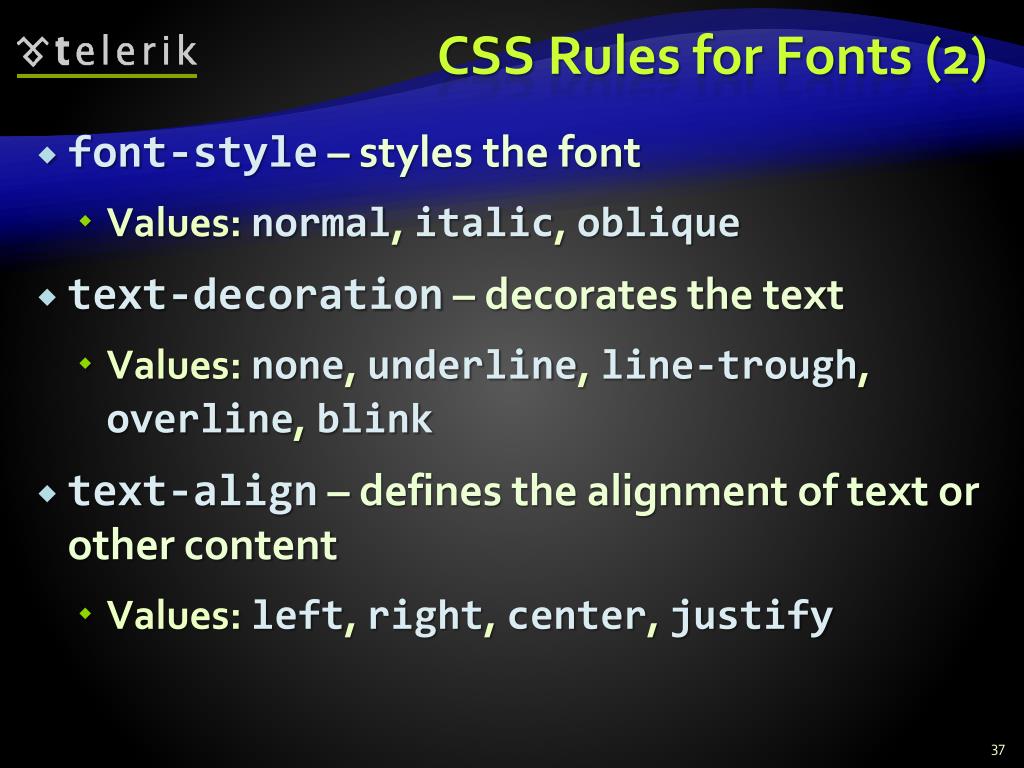 telerik

CSS Rules for Fonts (2)

font-style – styles the font

Values: normal, italic, oblique

text-decoration – decorates the text

Values: none, underline, line-trough, overline, blink

text-align – defines the alignment of text or other content

Values: left, right, center, justify

37